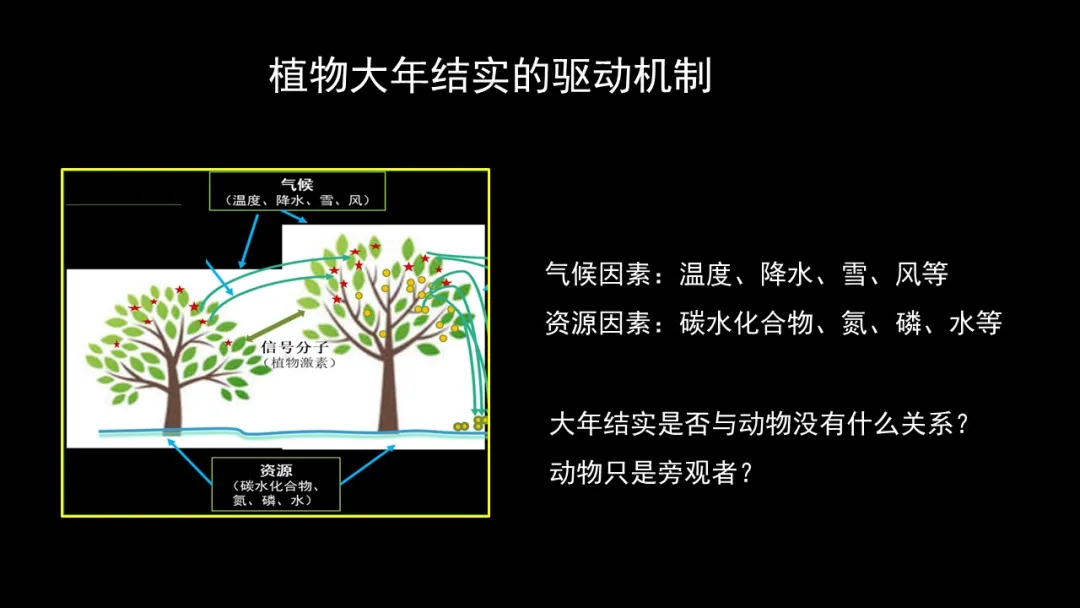 植物大年结实的驱动机制

气候
（温度、降水、雪、风）

信号分子
（植物激素）

资源
（碳水化合物、氮、磷、水）

气候因素：温度、降水、雪、风等

资源因素：碳水化合物、氮、磷、水等

大年结实是否与动物没有什么关系？

动物只是旁观者？